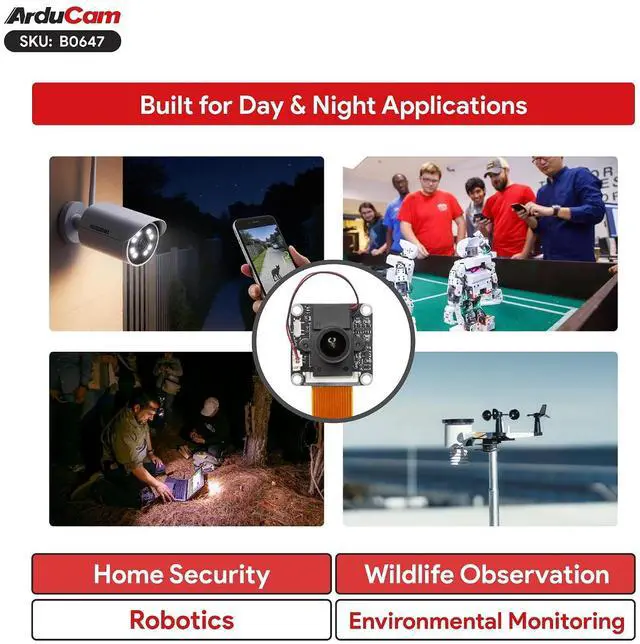 ArduCam
SKU: B0647

Built for Day & Night Applications

Home Security

Wildlife Observation

Robotics

Environmental Monitoring